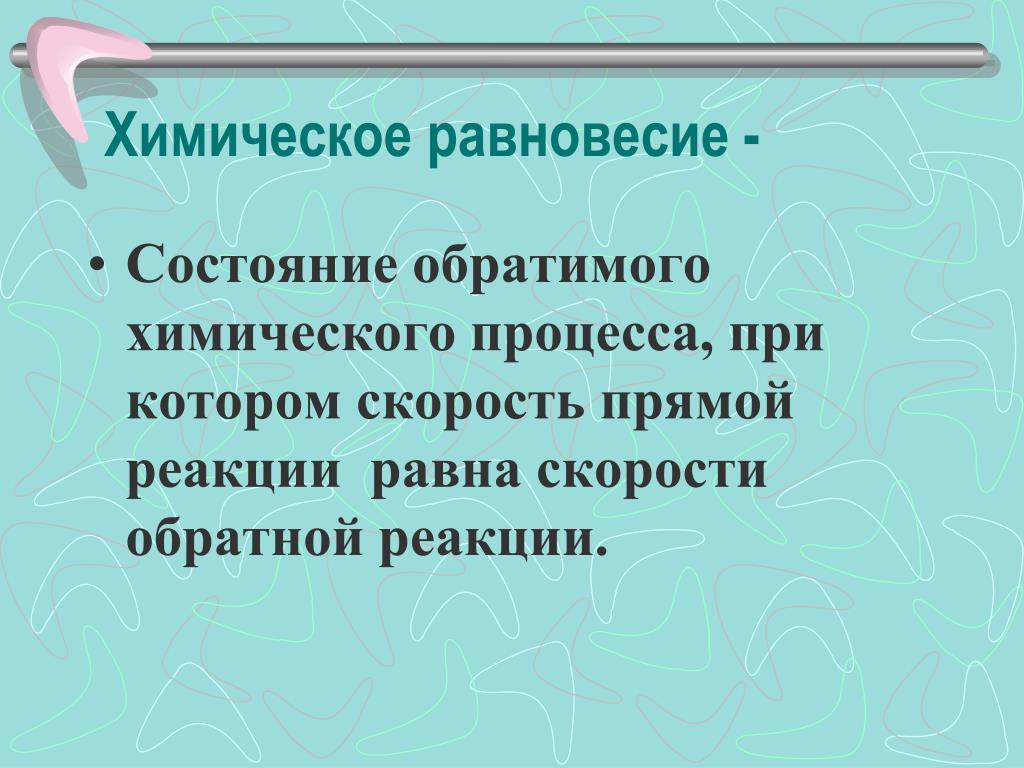 Химическое равновесие -

• Состояние обратимого химического процесса, при котором скорость прямой реакции  равна скорости обратной реакции.